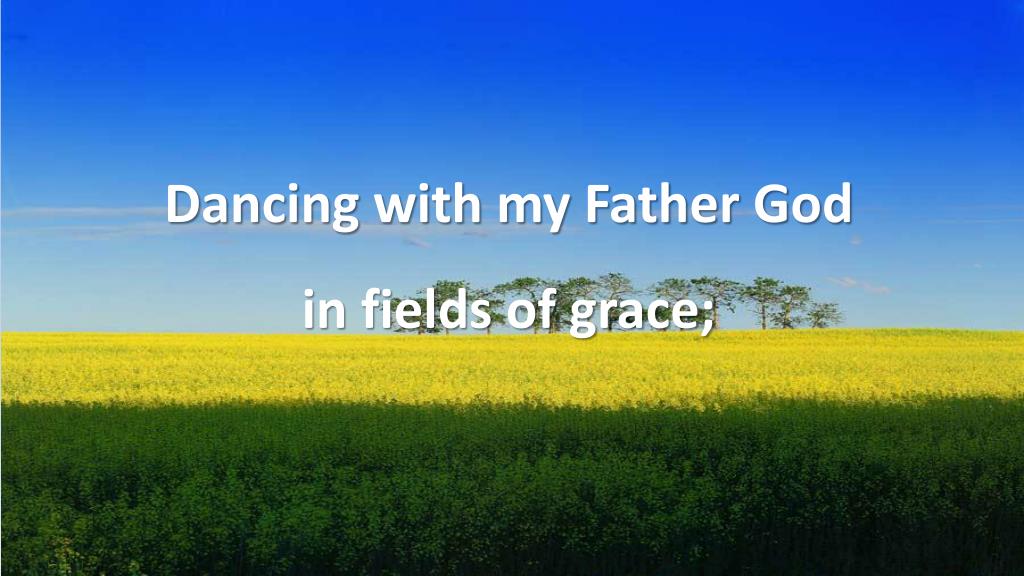 Dancing with my Father God

in fields of grace;